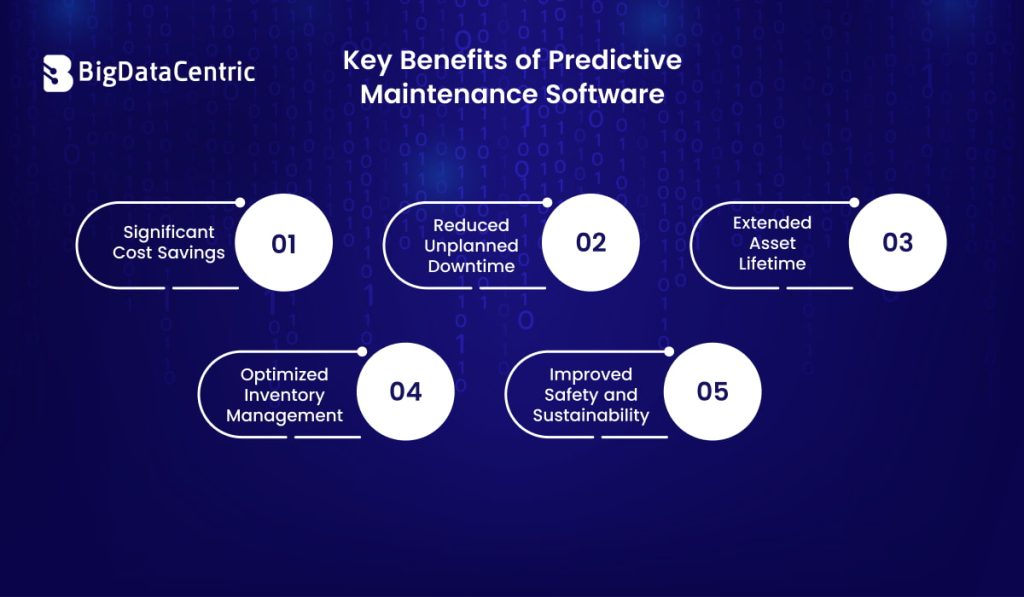 BigDataCentric

Key Benefits of Predictive Maintenance Software

Significant Cost Savings
01

Reduced Unplanned Downtime
02

Extended Asset Lifetime
03

Optimized Inventory Management
04

Improved Safety and Sustainability
05